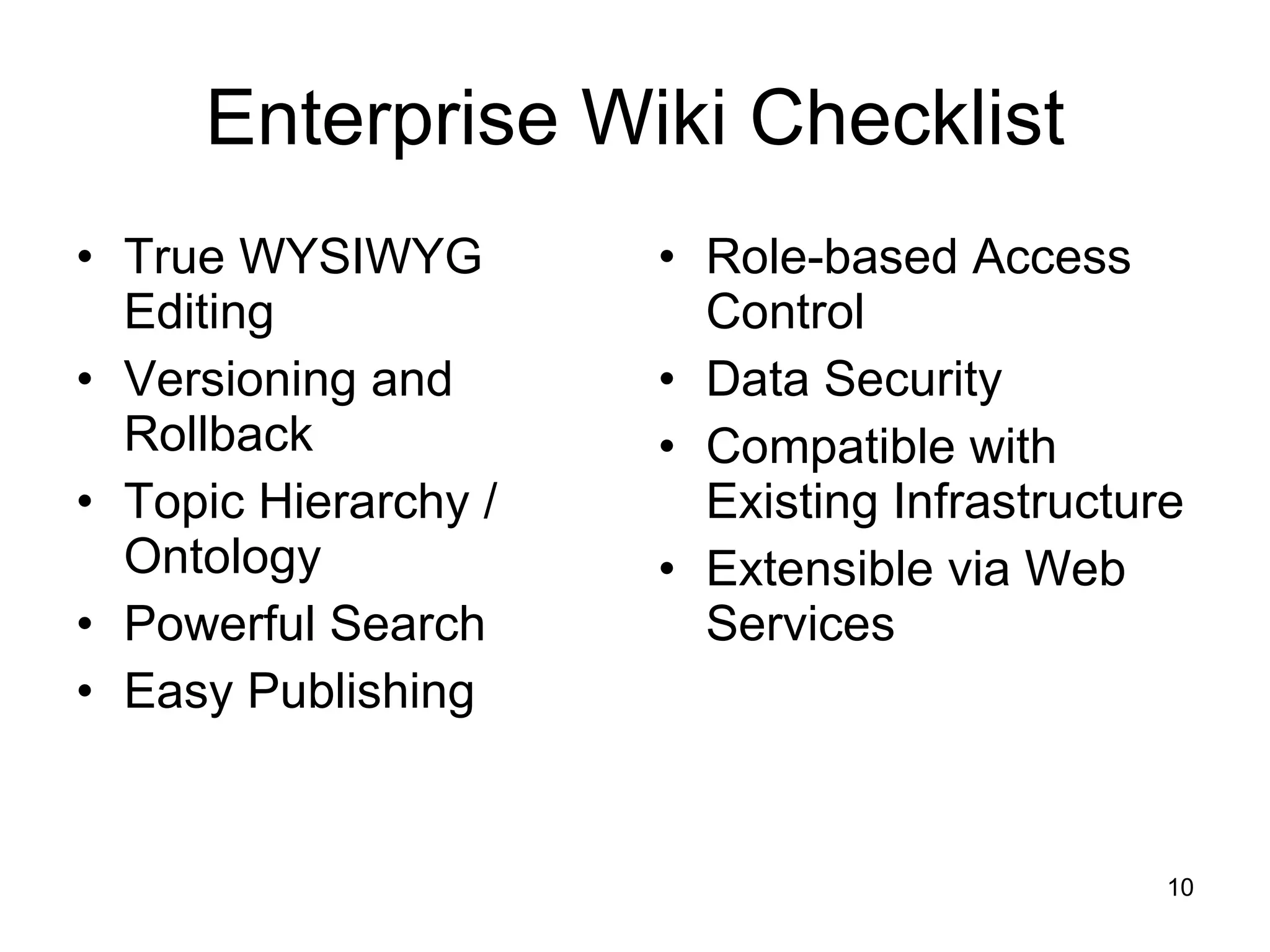 Enterprise Wiki Checklist

• True WYSIWYG Editing
• Versioning and Rollback
• Topic Hierarchy / Ontology
• Powerful Search
• Easy Publishing

• Role-based Access Control
• Data Security
• Compatible with Existing Infrastructure
• Extensible via Web Services

10